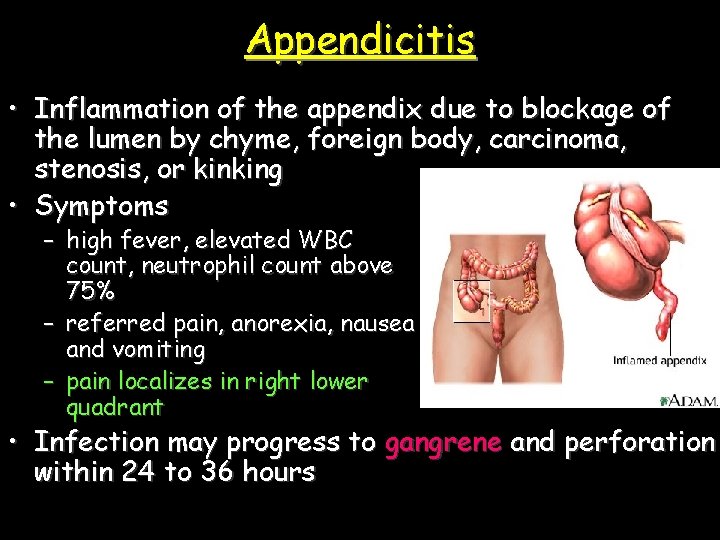 Appendicitis

• Inflammation of the appendix due to blockage of the lumen by chyme, foreign body, carcinoma, stenosis, or kinking

• Symptoms
– high fever, elevated WBC count, neutrophil count above 75%
– referred pain, anorexia, nausea and vomiting
– pain localizes in right lower quadrant

• Infection may progress to gangrene and perforation within 24 to 36 hours

Inflamed appendix

A.D.A.M.